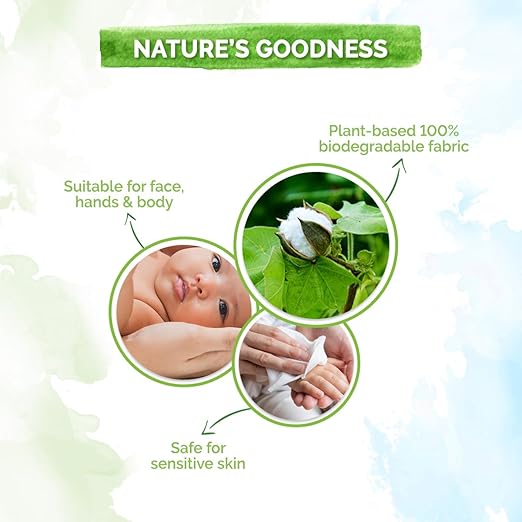 NATURE'S GOODNESS

Plant-based 100% biodegradable fabric

Suitable for face, hands & body

Safe for sensitive skin